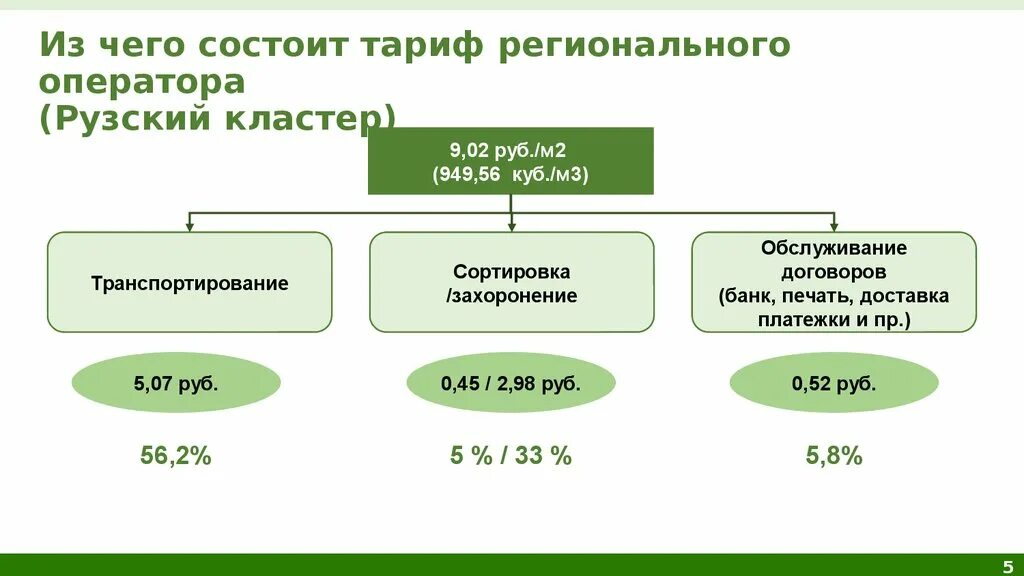 Из чего состоит тариф регионального оператора
(Рузский кластер)

9,02 руб./м2
(949,56 куб./м3)

Транспортирование

Сортировка /захоронение

Обслуживание договоров (банк, печать, доставка платежки и пр.)

5,07 руб.

0,45 / 2,98 руб.

0,52 руб.

56,2%

5 % / 33 %

5,8%

5